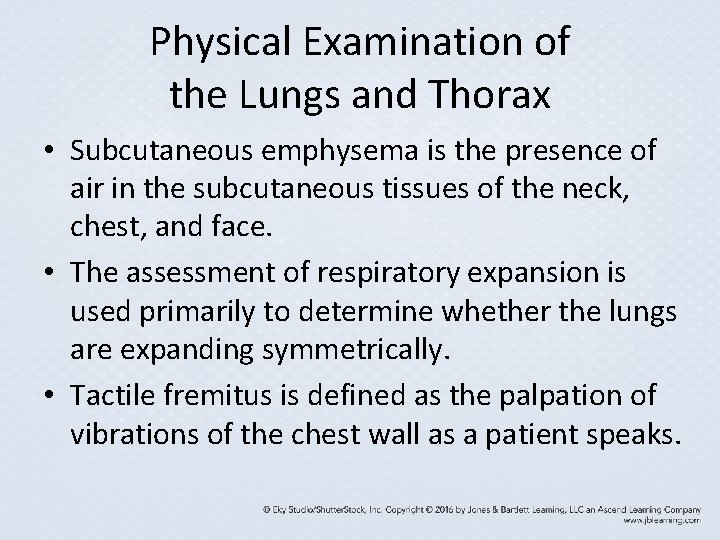 Physical Examination of the Lungs and Thorax

• Subcutaneous emphysema is the presence of air in the subcutaneous tissues of the neck, chest, and face.

• The assessment of respiratory expansion is used primarily to determine whether the lungs are expanding symmetrically.

• Tactile fremitus is defined as the palpation of vibrations of the chest wall as a patient speaks.

© Eky Studio/ShutterStock, Inc. Copyright © 2016 by Jones & Bartlett Learning, LLC an Ascend Learning Company
www.jblearning.com